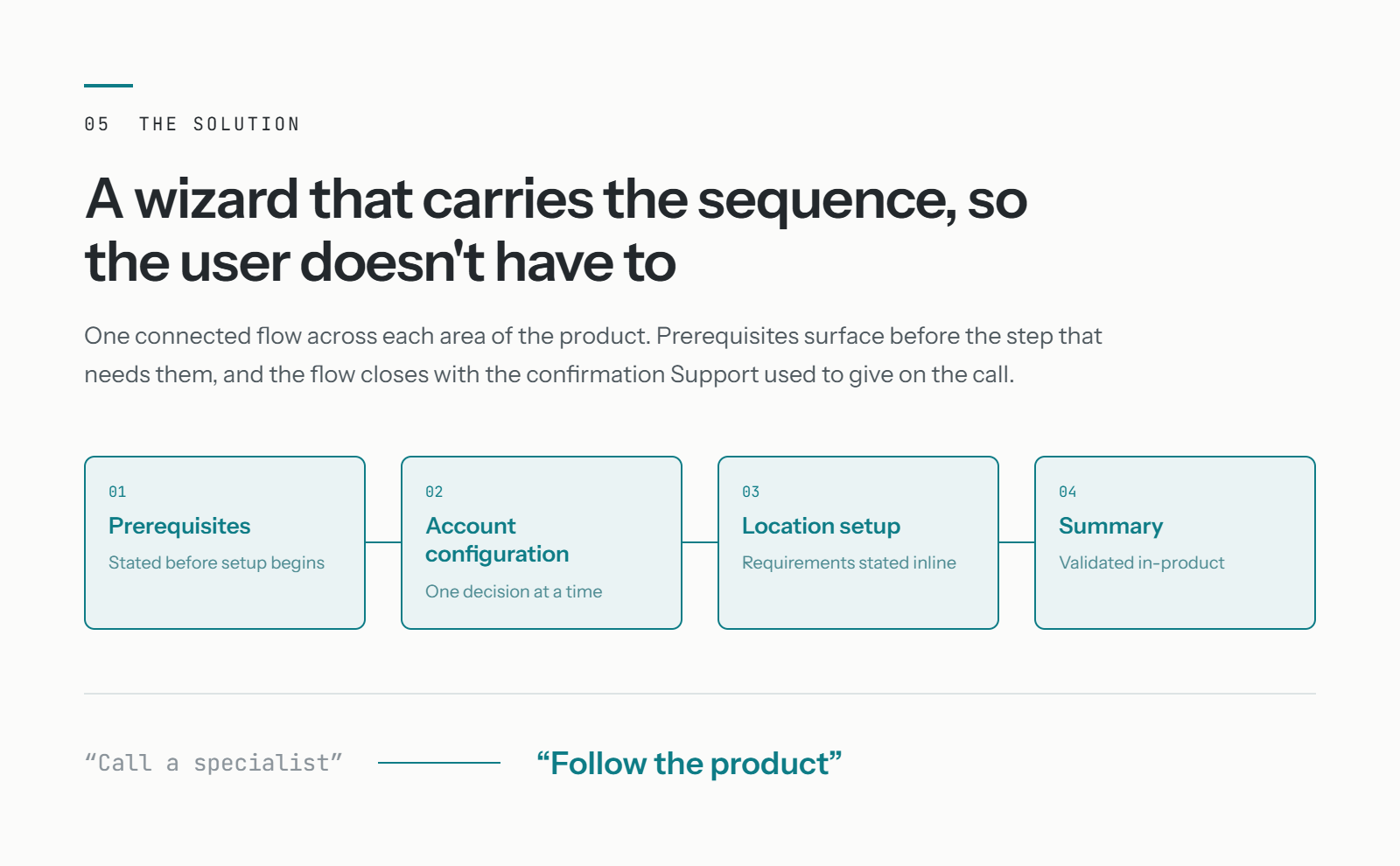 05 THE SOLUTION

A wizard that carries the sequence, so the user doesn't have to

One connected flow across each area of the product. Prerequisites surface before the step that needs them, and the flow closes with the confirmation Support used to give on the call.

01
Prerequisites
Stated before setup begins

02
Account configuration
One decision at a time

03
Location setup
Requirements stated inline

04
Summary
Validated in-product

“Call a specialist”

“Follow the product”